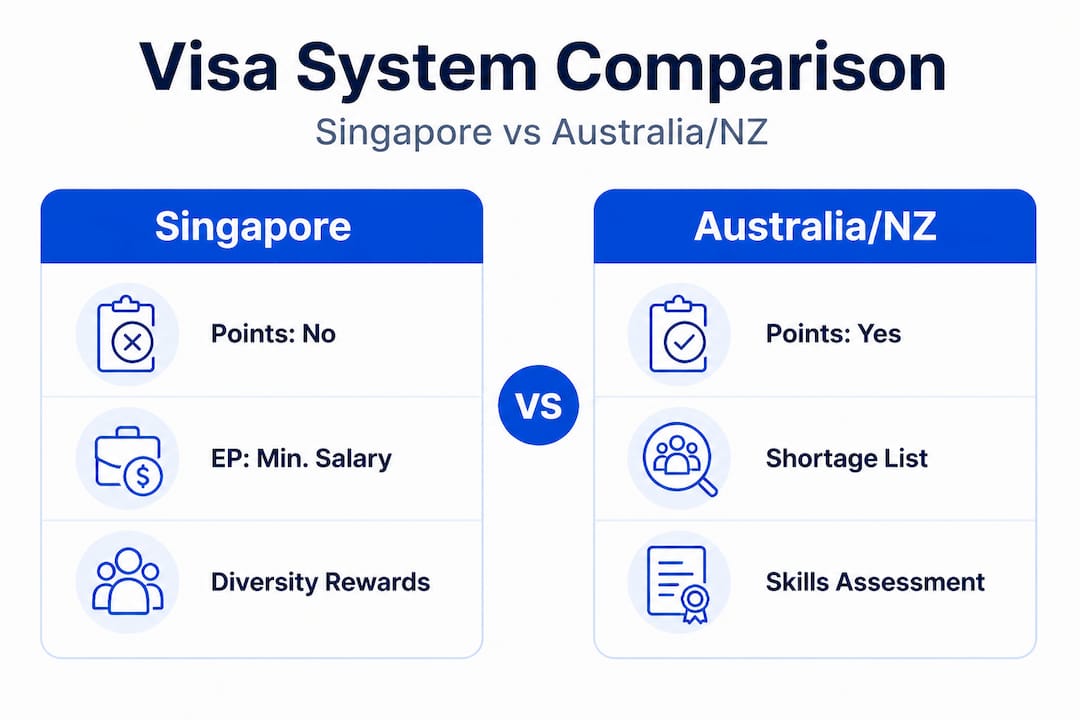 Visa System Comparison

Singapore vs Australia/NZ

Singapore

Points: No

EP: Min. Salary

Diversity Rewards

VS

Australia/NZ

Points: Yes

Shortage List

Skills Assessment